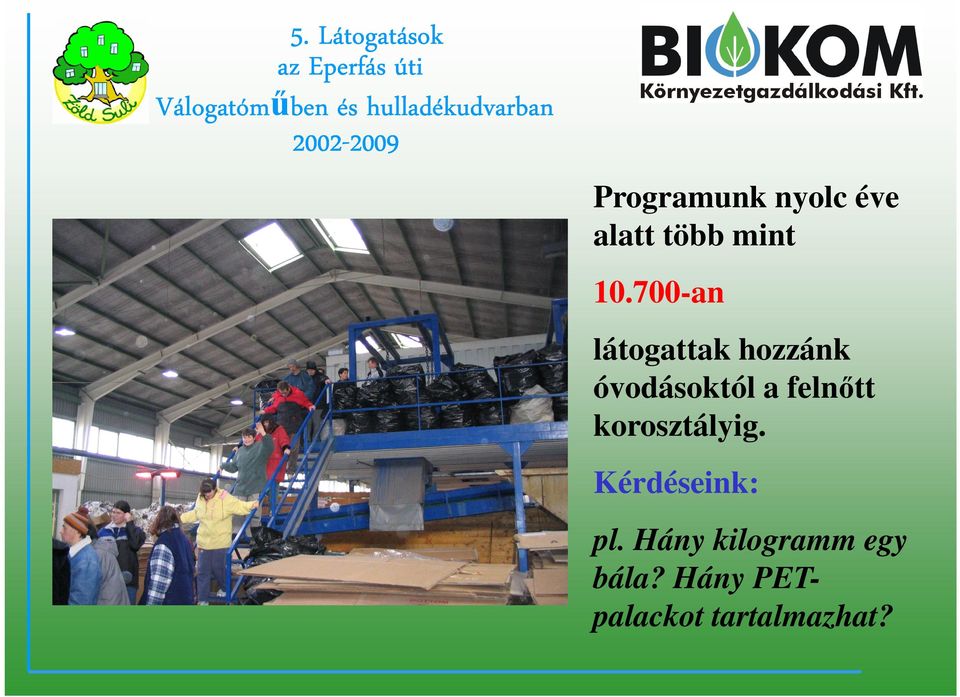 Zöld Suli

5. Látogatások az Eperfás úti Válogatóműben és hulladékudvarban 2002-2009

BIOKOM Környezetgazdálkodási Kft.

Programunk nyolc éve alatt több mint

10.700-an

látogattak hozzánk óvodásoktól a felnőtt korosztályig.

Kérdéseink:

pl. Hány kilogramm egy bála? Hány PET-palackot tartalmazhat?